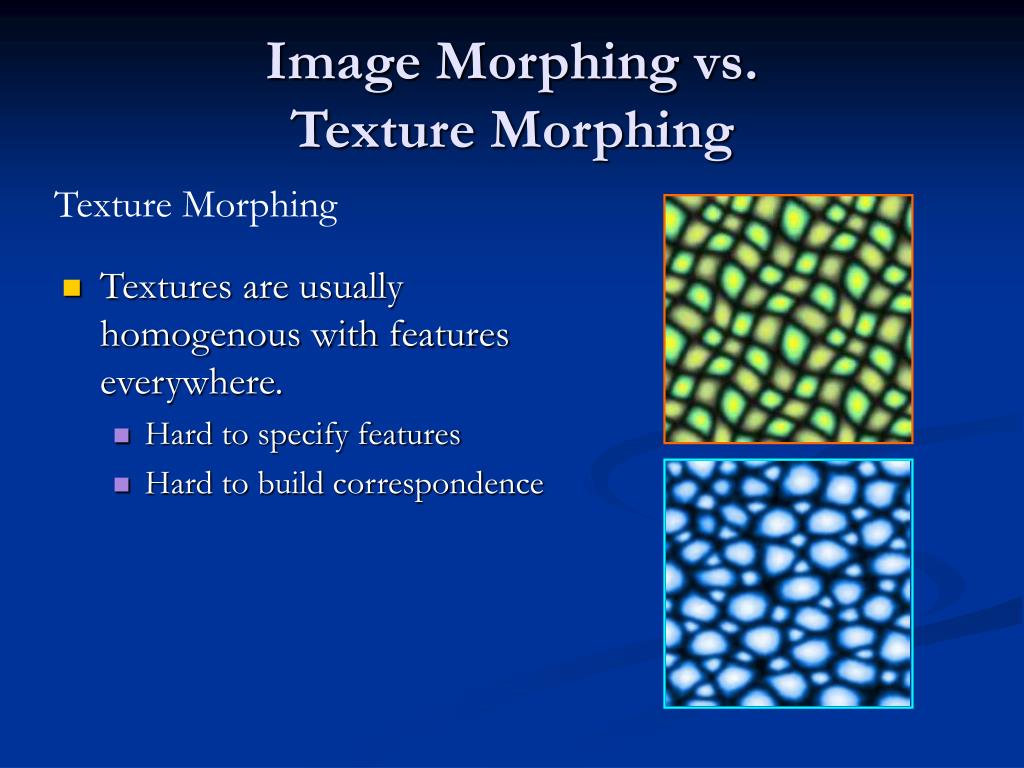 Image Morphing vs.
Texture Morphing

Texture Morphing

- Textures are usually homogenous with features everywhere.
  - Hard to specify features
  - Hard to build correspondence